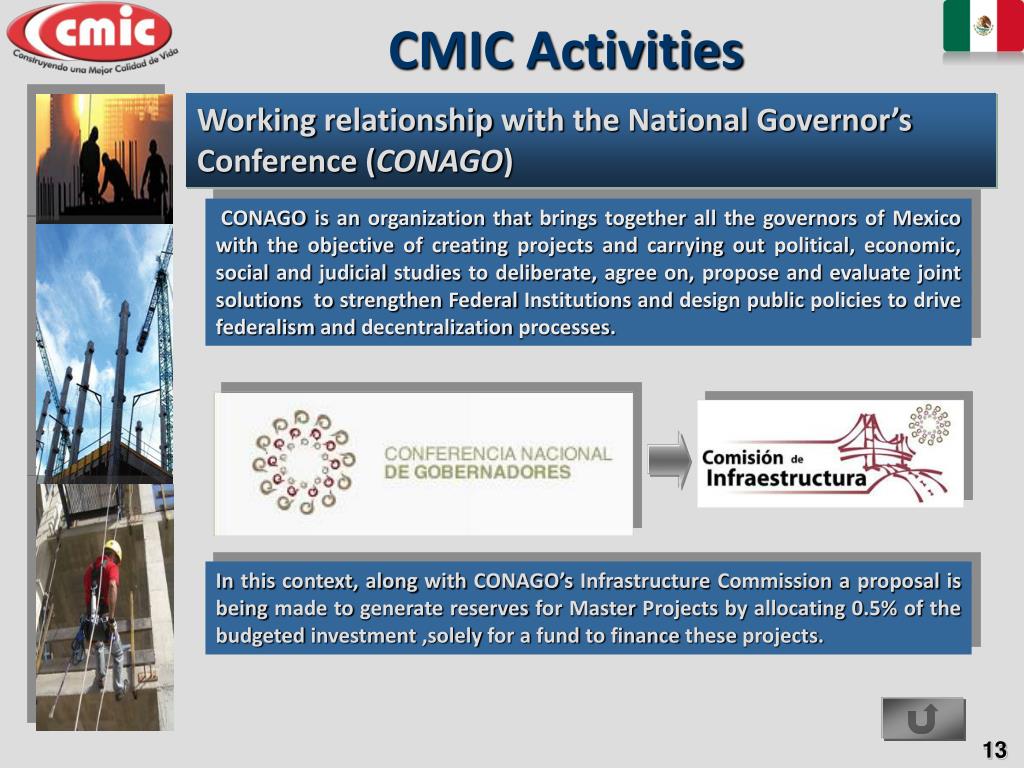 cmic
Construyendo una Mejor Calidad de Vida

CMIC Activities

Working relationship with the National Governor's Conference (CONAGO)

CONAGO is an organization that brings together all the governors of Mexico with the objective of creating projects and carrying out political, economic, social and judicial studies to deliberate, agree on, propose and evaluate joint solutions to strengthen Federal Institutions and design public policies to drive federalism and decentralization processes.

CONFERENCIA NACIONAL DE GOBERNADORES

Comisión de Infraestructura

In this context, along with CONAGO's Infrastructure Commission a proposal is being made to generate reserves for Master Projects by allocating 0.5% of the budgeted investment ,solely for a fund to finance these projects.

13